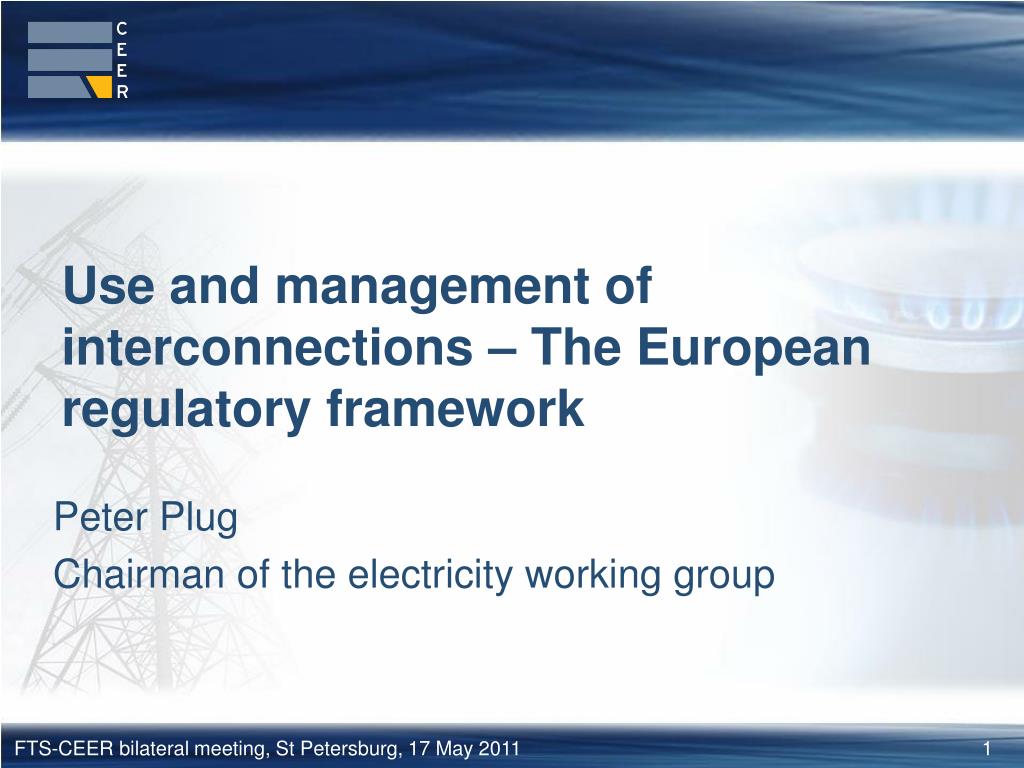 C
E
E
R

Use and management of interconnections – The European regulatory framework

Peter Plug

Chairman of the electricity working group

FTS-CEER bilateral meeting, St Petersburg, 17 May 2011

1